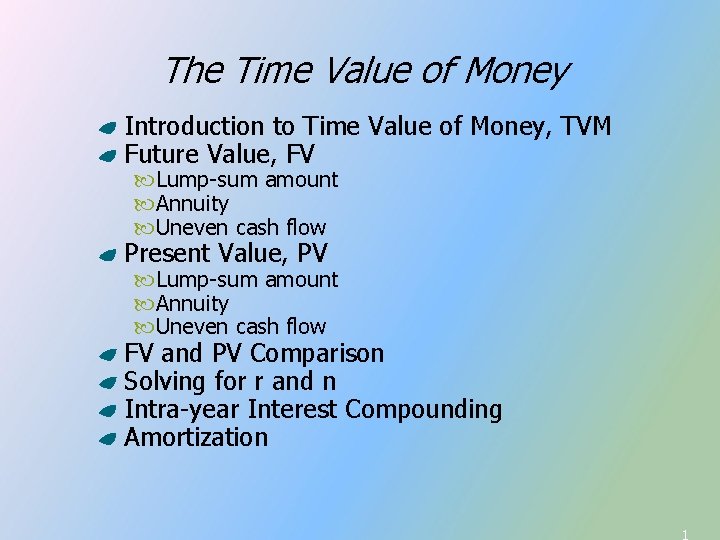 The Time Value of Money

Introduction to Time Value of Money, TVM
Future Value, FV
Lump-sum amount
Annuity
Uneven cash flow
Present Value, PV
Lump-sum amount
Annuity
Uneven cash flow
FV and PV Comparison
Solving for r and n
Intra-year Interest Compounding
Amortization

1